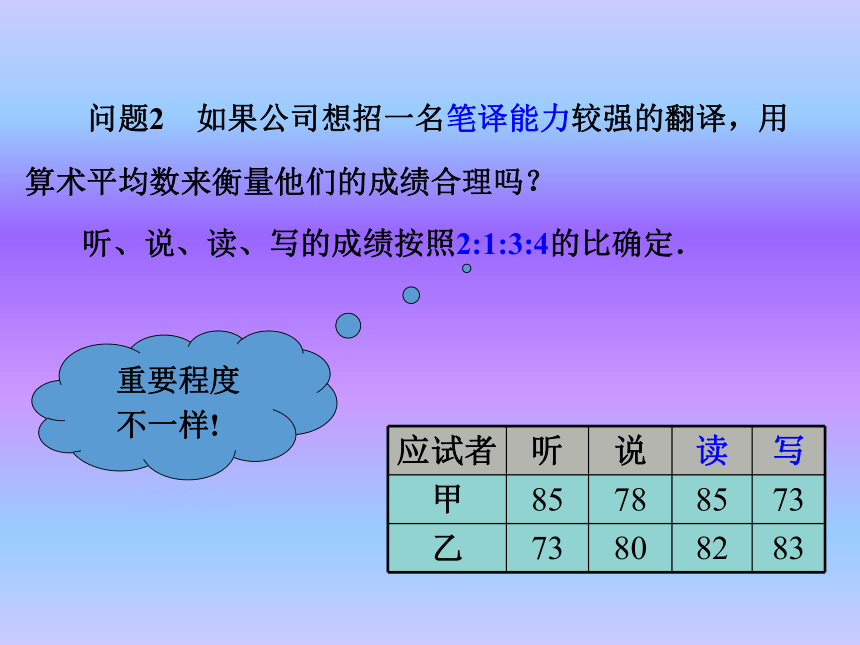 问题2　如果公司想招一名笔译能力较强的翻译，用算术平均数来衡量他们的成绩合理吗？

听、说、读、写的成绩按照2:1:3:4的比确定.

重要程度不一样!

| 应试者 | 听 | 说 | 读 | 写 |
|---|---|---|---|---|
| 甲 | 85 | 78 | 85 | 73 |
| 乙 | 73 | 80 | 82 | 83 |